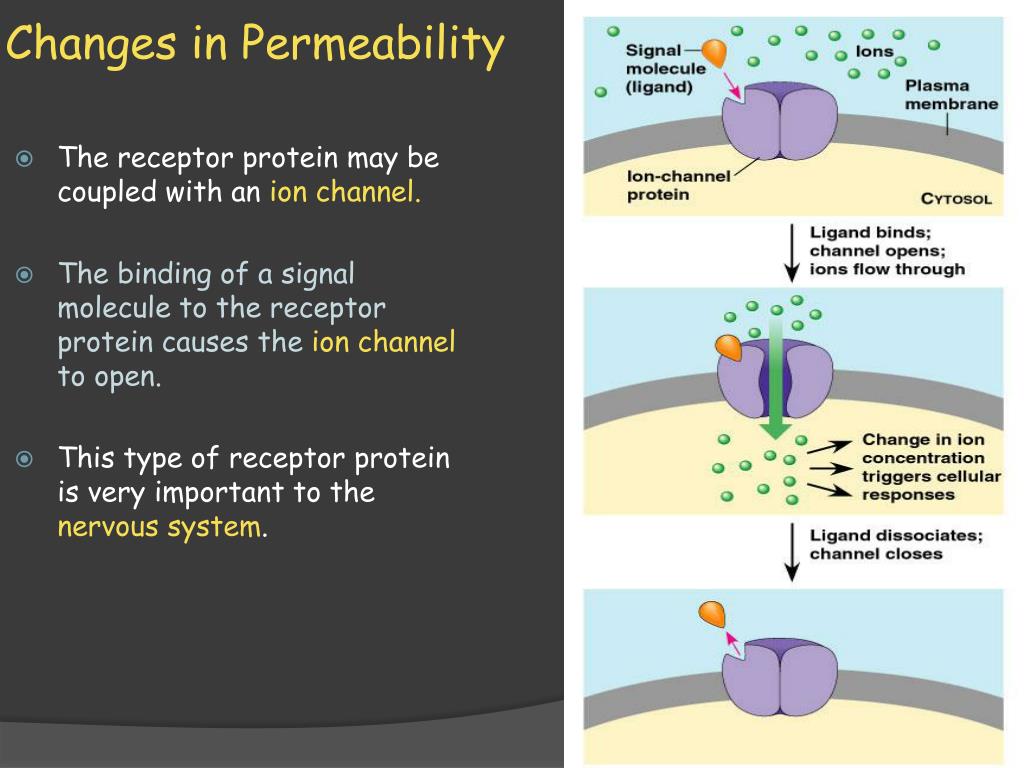 Changes in Permeability

The receptor protein may be coupled with an ion channel.

The binding of a signal molecule to the receptor protein causes the ion channel to open.

This type of receptor protein is very important to the nervous system.

Signal molecule (ligand)

Ions

Plasma membrane

Ion-channel protein

CYTOSOL

Ligand binds; channel opens; ions flow through

Change in ion concentration triggers cellular responses

Ligand dissociates; channel closes